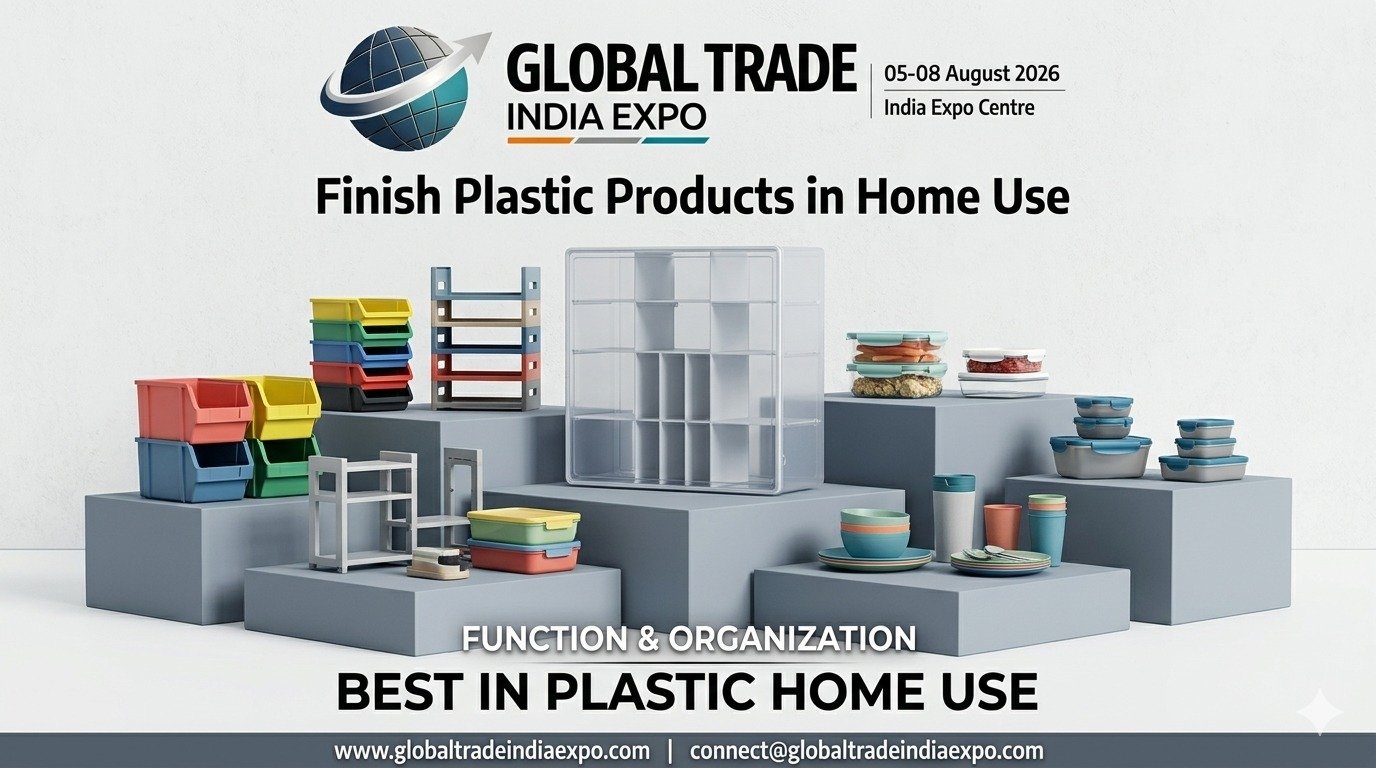 GLOBAL TRADE
INDIA EXPO

05-08 August 2026
India Expo Centre

Finish Plastic Products in Home Use

FUNCTION & ORGANIZATION
BEST IN PLASTIC HOME USE

www.globaltradeindiaexpo.com | connect@globaltradeindiaexpo.com